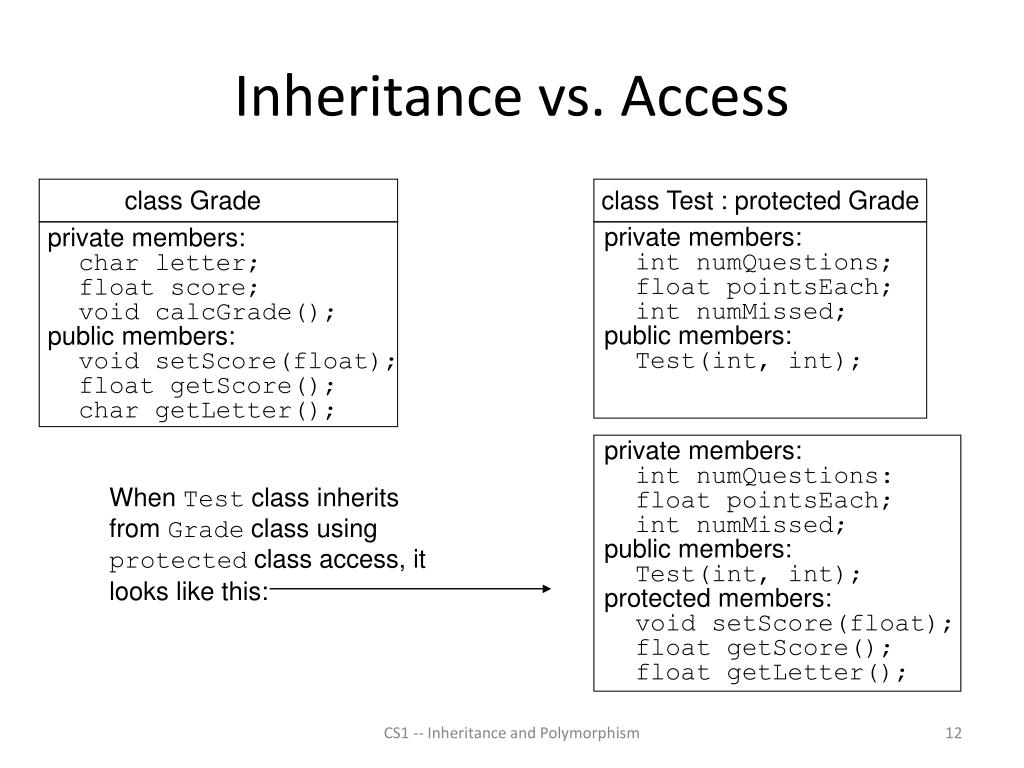 Inheritance vs. Access

class Grade

private members:
char letter;
float score;
void calcGrade();
public members:
void setScore(float);
float getScore();
char getLetter();

class Test : protected Grade

private members:
int numQuestions;
float pointsEach;
int numMissed;
public members:
Test(int, int);

When Test class inherits from Grade class using protected class access, it looks like this:

private members:
int numQuestions:
float pointsEach;
int numMissed;
public members:
Test(int, int);
protected members:
void setScore(float);
float getScore();
float getLetter();

CS1 -- Inheritance and Polymorphism

12